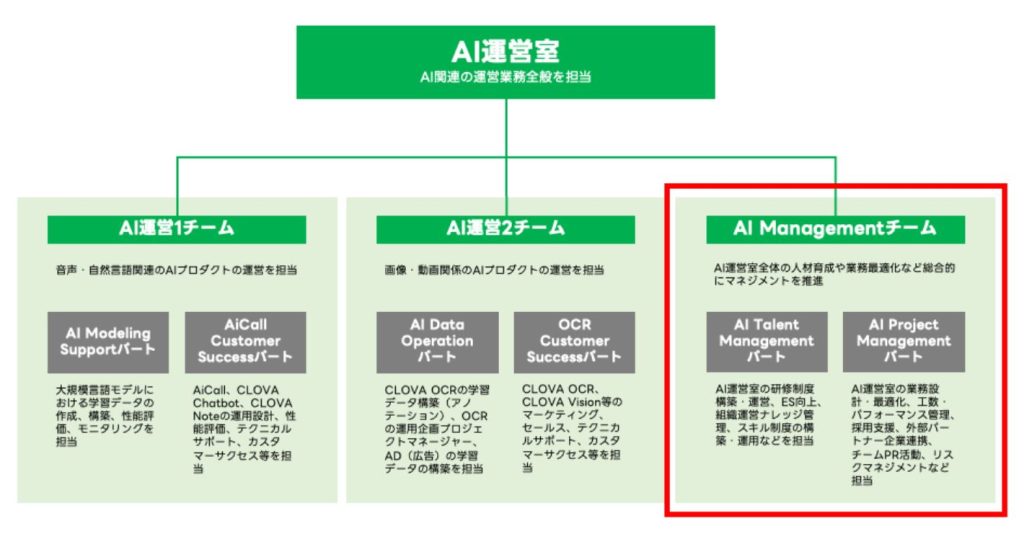 AI運営室
AI関連の運営業務全般を担当

AI運営1チーム

音声・自然言語関連のAIプロダクトの運営を担当

AI Modeling Supportパート

大規模言語モデルにおける学習データの作成、構築、性能評価、モニタリングを担当

AiCall Customer Successパート

AiCall、CLOVA Chatbot、CLOVA Noteの運用設計、性能評価、テクニカルサポート、カスタマーサクセス等を担当

AI運営2チーム

画像・動画関係のAIプロダクトの運営を担当

AI Data Operation パート

CLOVA OCRの学習データ構築（アノテーション）、OCRの運用企画プロジェクトマネージャー、AD（広告）の学習データの構築を担当

OCR Customer Successパート

CLOVA OCR、CLOVA Vision等のマーケティング、セールス、テクニカルサポート、カスタマーサクセス等を担当

AI Managementチーム

AI運営室全体の人材育成や業務最適化など総合的にマネジメントを推進

AI Talent Management パート

AI運営室の研修制度構築・運営、ES向上、組織運営ナレッジ管理、スキル制度の構築・運用などを担当

AI Project Management パート

AI運営室の業務設計・最適化、工数・パフォーマンス管理、採用支援、外部パートナー企業連携、チームPR活動、リスクマネジメントなど担当